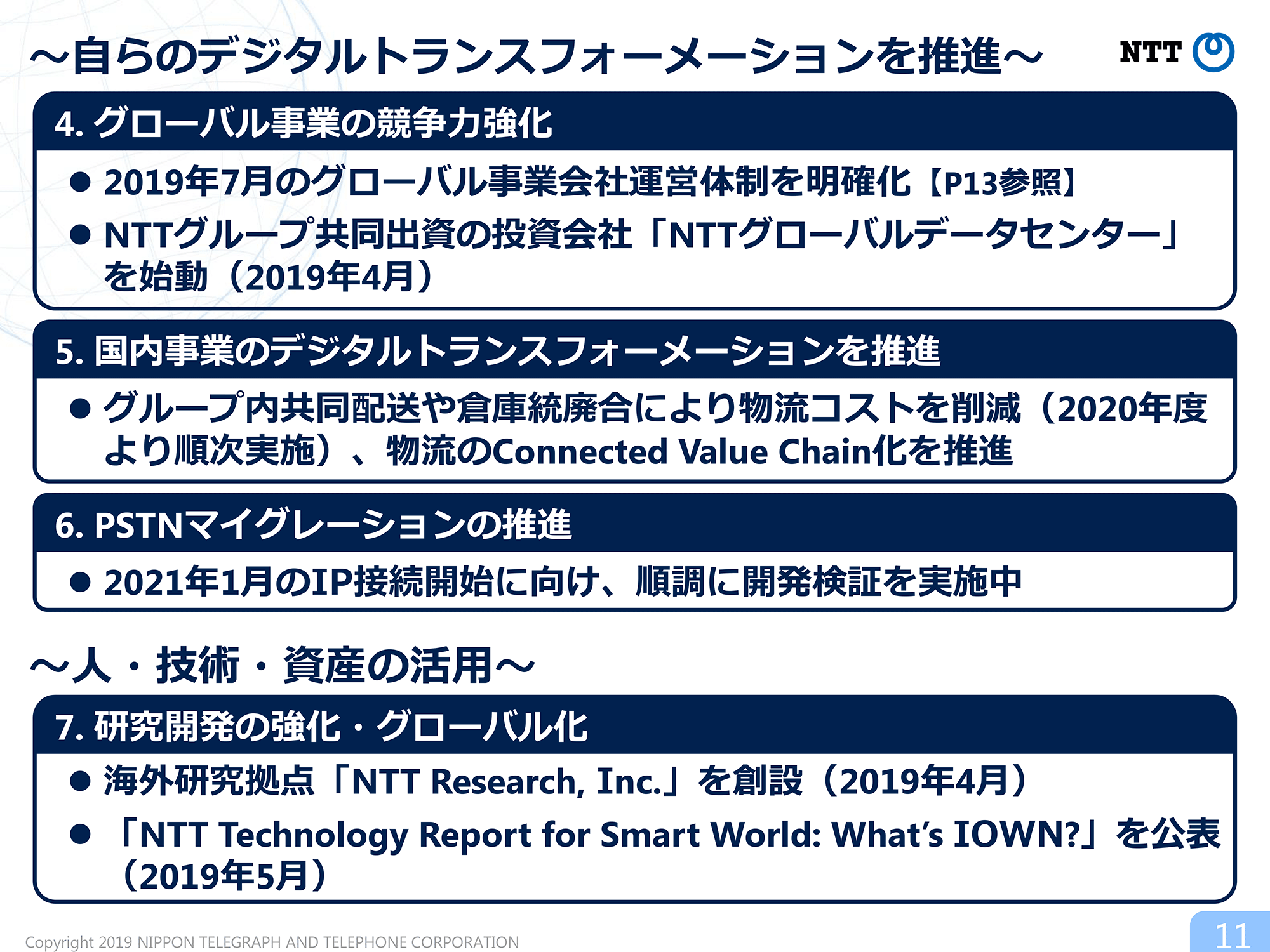 ～自らのデジタルトランスフォーメーションを推進～

NTT

4. グローバル事業の競争力強化

● 2019年7月のグローバル事業会社運営体制を明確化【P13参照】

● NTTグループ共同出資の投資会社「NTTグローバルデータセンター」を始動（2019年4月）

5. 国内事業のデジタルトランスフォーメーションを推進

● グループ内共同配送や倉庫統廃合により物流コストを削減（2020年度より順次実施）、物流のConnected Value Chain化を推進

6. PSTNマイグレーションの推進

● 2021年1月のIP接続開始に向け、順調に開発検証を実施中

～人・技術・資産の活用～

7. 研究開発の強化・グローバル化

● 海外研究拠点「NTT Research, Inc.」を創設（2019年4月）

● 「NTT Technology Report for Smart World: What's IOWN?」を公表（2019年5月）

Copyright 2019 NIPPON TELEGRAPH AND TELEPHONE CORPORATION

11